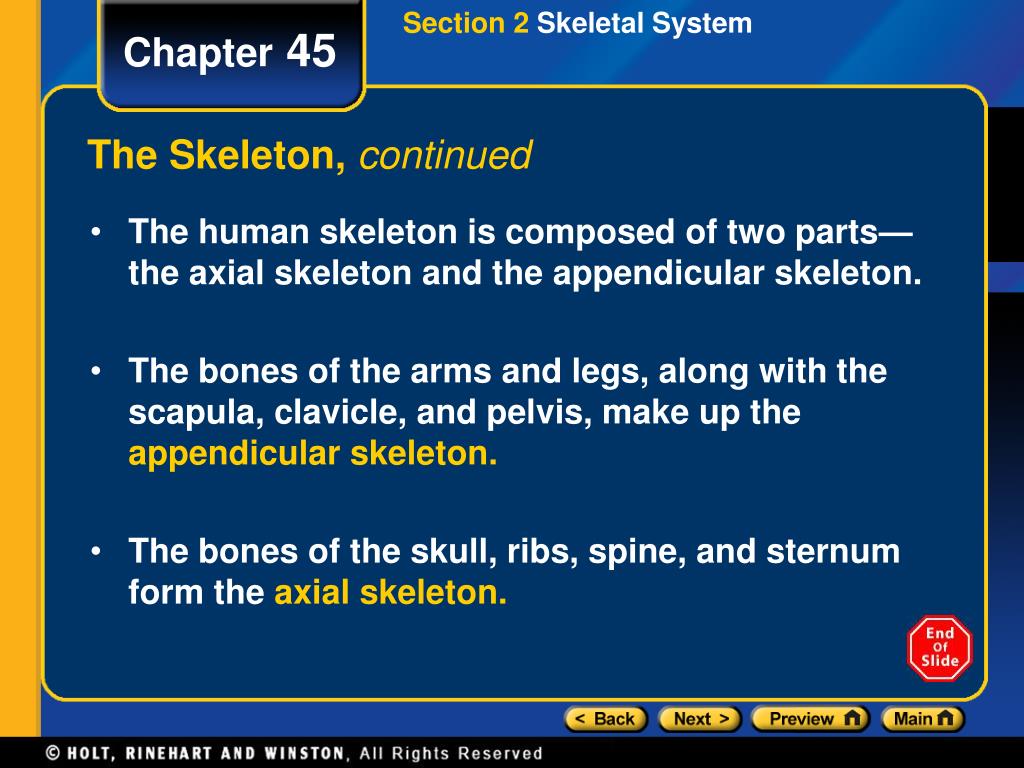 Chapter 45

Section 2 Skeletal System

The Skeleton, continued

• The human skeleton is composed of two parts—the axial skeleton and the appendicular skeleton.

• The bones of the arms and legs, along with the scapula, clavicle, and pelvis, make up the appendicular skeleton.

• The bones of the skull, ribs, spine, and sternum form the axial skeleton.

End Of Slide

< Back Next > Preview Main

© HOLT, RINEHART AND WINSTON, All Rights Reserved